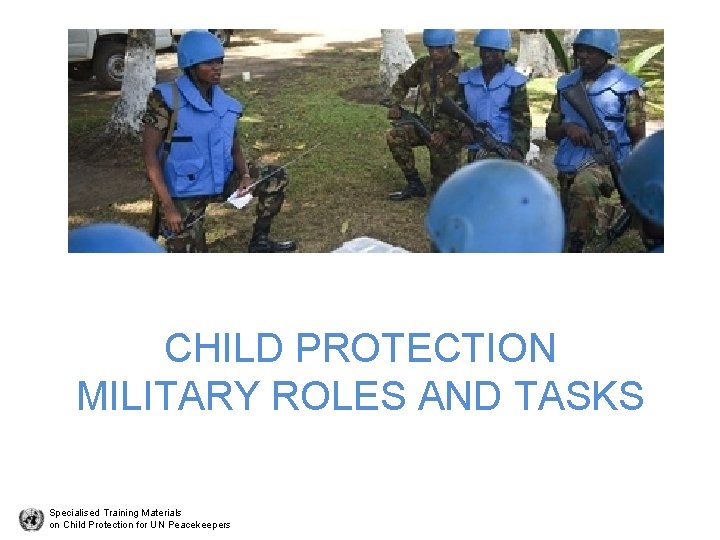 CHILD PROTECTION
MILITARY ROLES AND TASKS

Specialised Training Materials on Child Protection for UN Peacekeepers